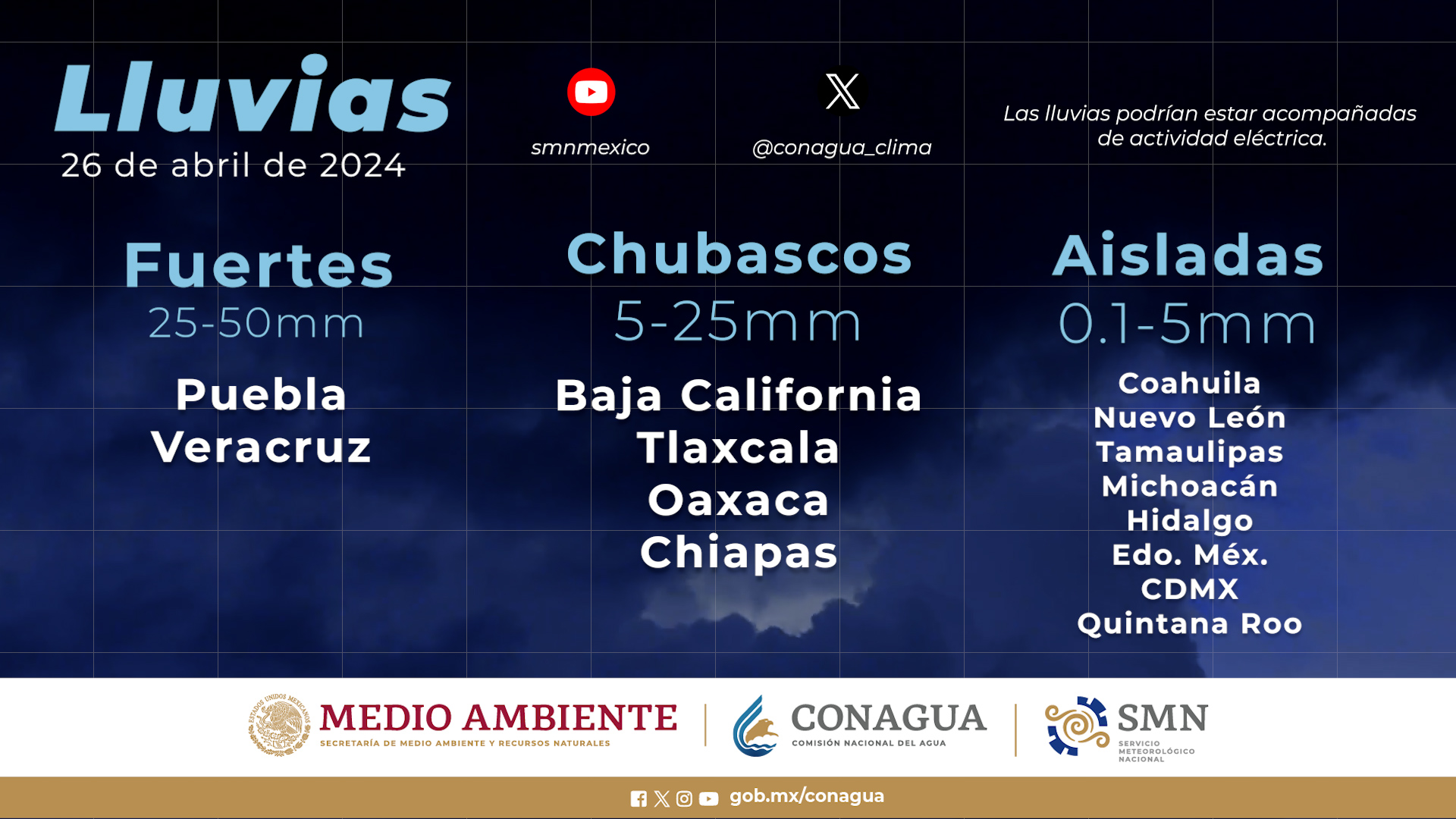 Lluvias
26 de abril de 2024

smnmexico

@conagua_clima

Las lluvias podrían estar acompañadas de actividad eléctrica.

Fuertes
25-50mm
Puebla
Veracruz

Chubascos
5-25mm
Baja California
Tlaxcala
Oaxaca
Chiapas

Aisladas
0.1-5mm
Coahuila
Nuevo León
Tamaulipas
Michoacán
Hidalgo
Edo. Méx.
CDMX
Quintana Roo

ESTADOS UNIDOS MEXICANOS
MEDIO AMBIENTE
SECRETARÍA DE MEDIO AMBIENTE Y RECURSOS NATURALES

CONAGUA
COMISIÓN NACIONAL DEL AGUA

SMN
SERVICIO METEOROLÓGICO NACIONAL

gob.mx/conagua